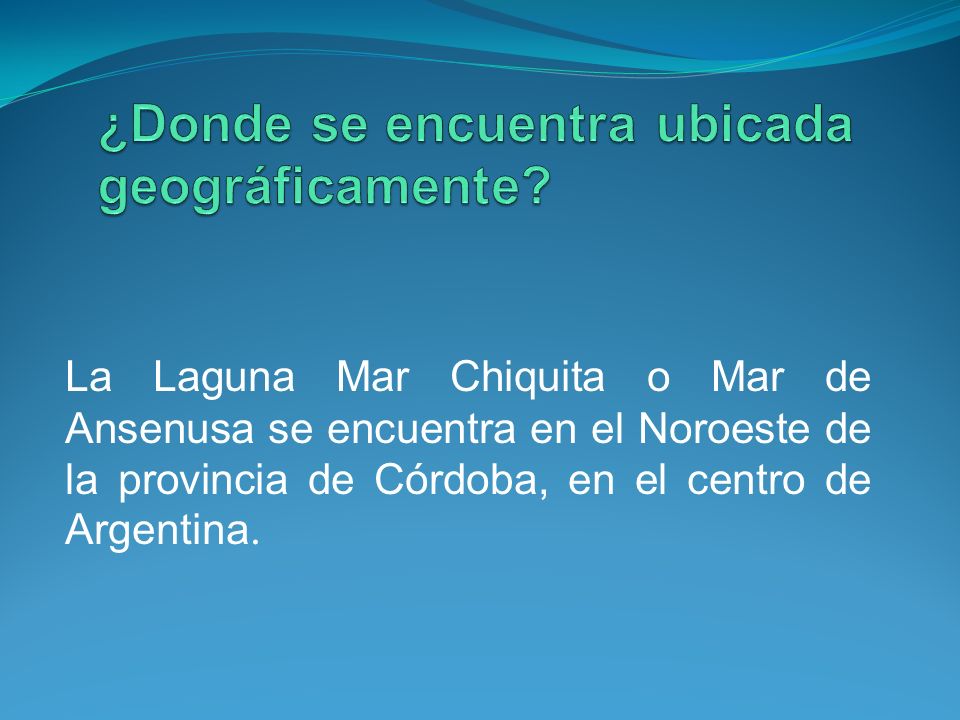 ¿Donde se encuentra ubicada geográficamente?

La Laguna Mar Chiquita o Mar de Ansenusa se encuentra en el Noroeste de la provincia de Córdoba, en el centro de Argentina.